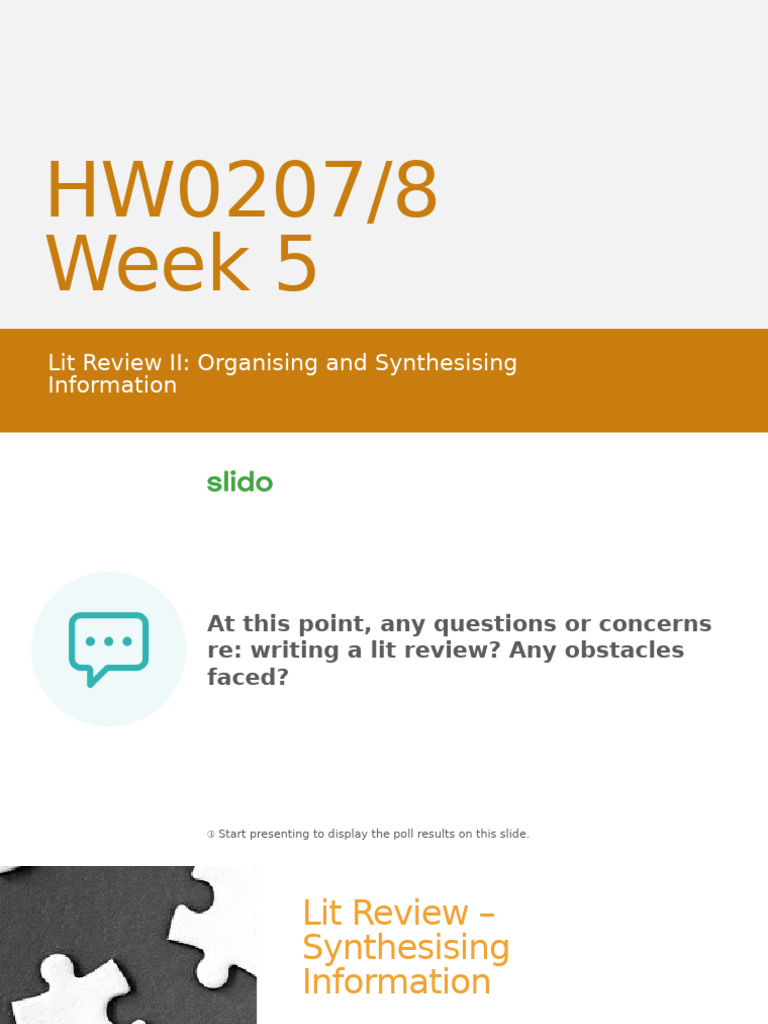 HW0207/8
Week 5

Lit Review II: Organising and Synthesising Information

slido

At this point, any questions or concerns re: writing a lit review? Any obstacles faced?

ⓘ Start presenting to display the poll results on this slide.

Lit Review – Synthesising Information